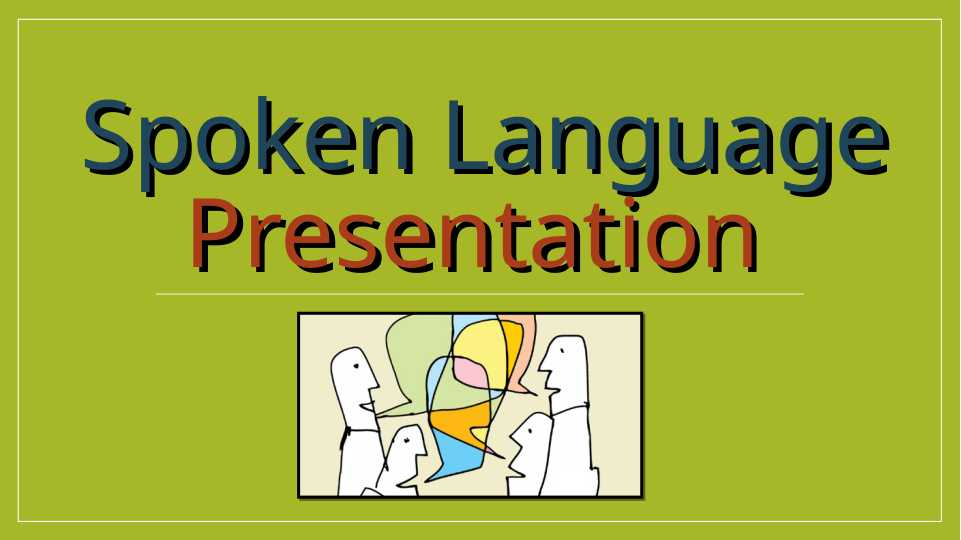 Spoken Language Presentation